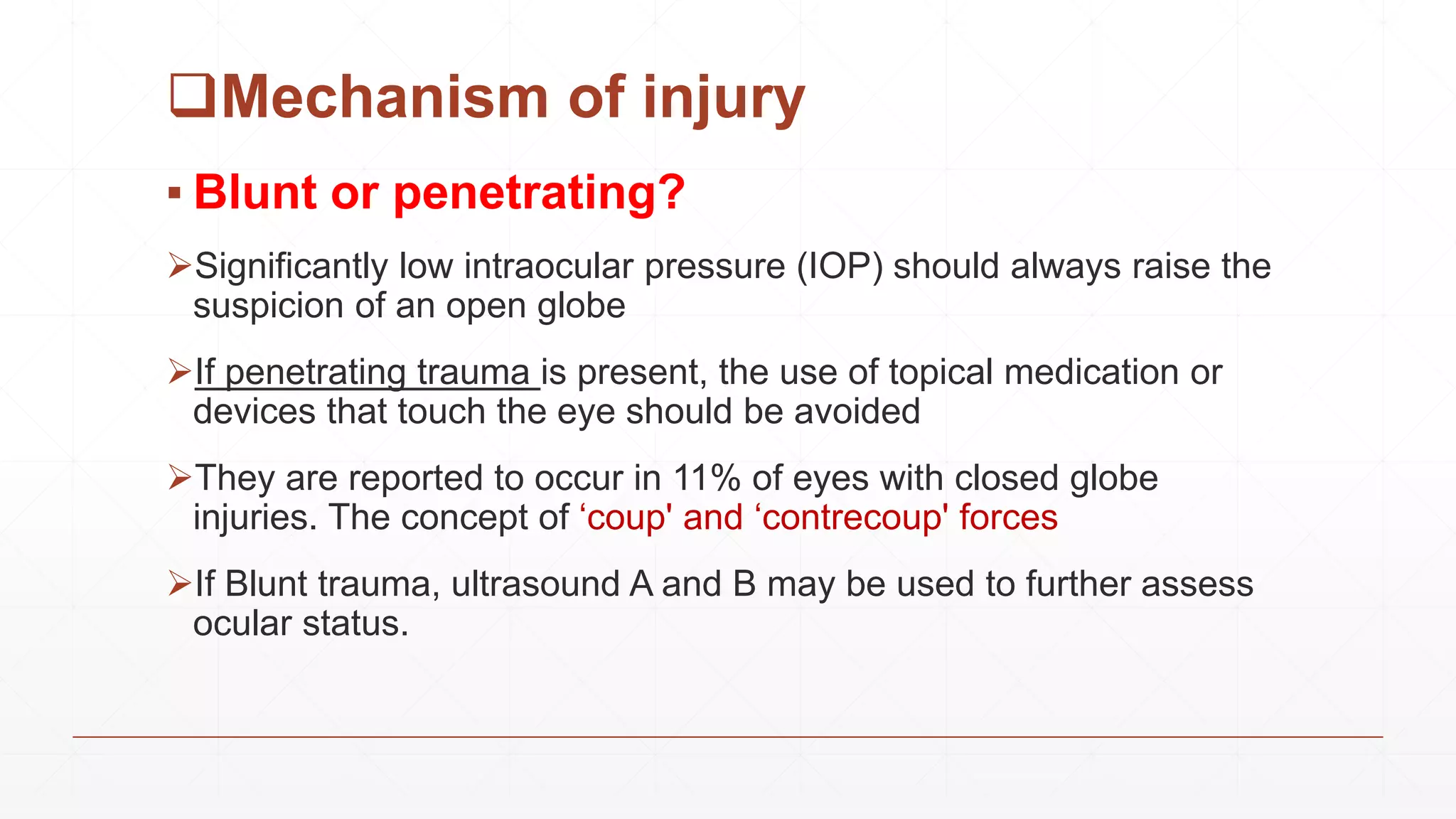 ❑Mechanism of injury

▪ Blunt or penetrating?

➢Significantly low intraocular pressure (IOP) should always raise the suspicion of an open globe

➢If penetrating trauma is present, the use of topical medication or devices that touch the eye should be avoided

➢They are reported to occur in 11% of eyes with closed globe injuries. The concept of ‘coup' and ‘contrecoup' forces

➢If Blunt trauma, ultrasound A and B may be used to further assess ocular status.